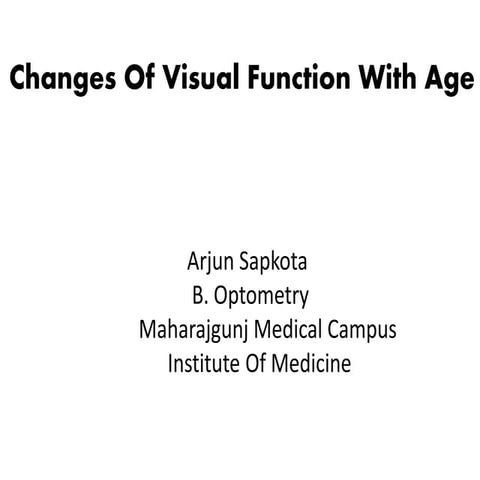 Changes Of Visual Function With Age

Arjun Sapkota
B. Optometry
Maharajgunj Medical Campus
Institute Of Medicine